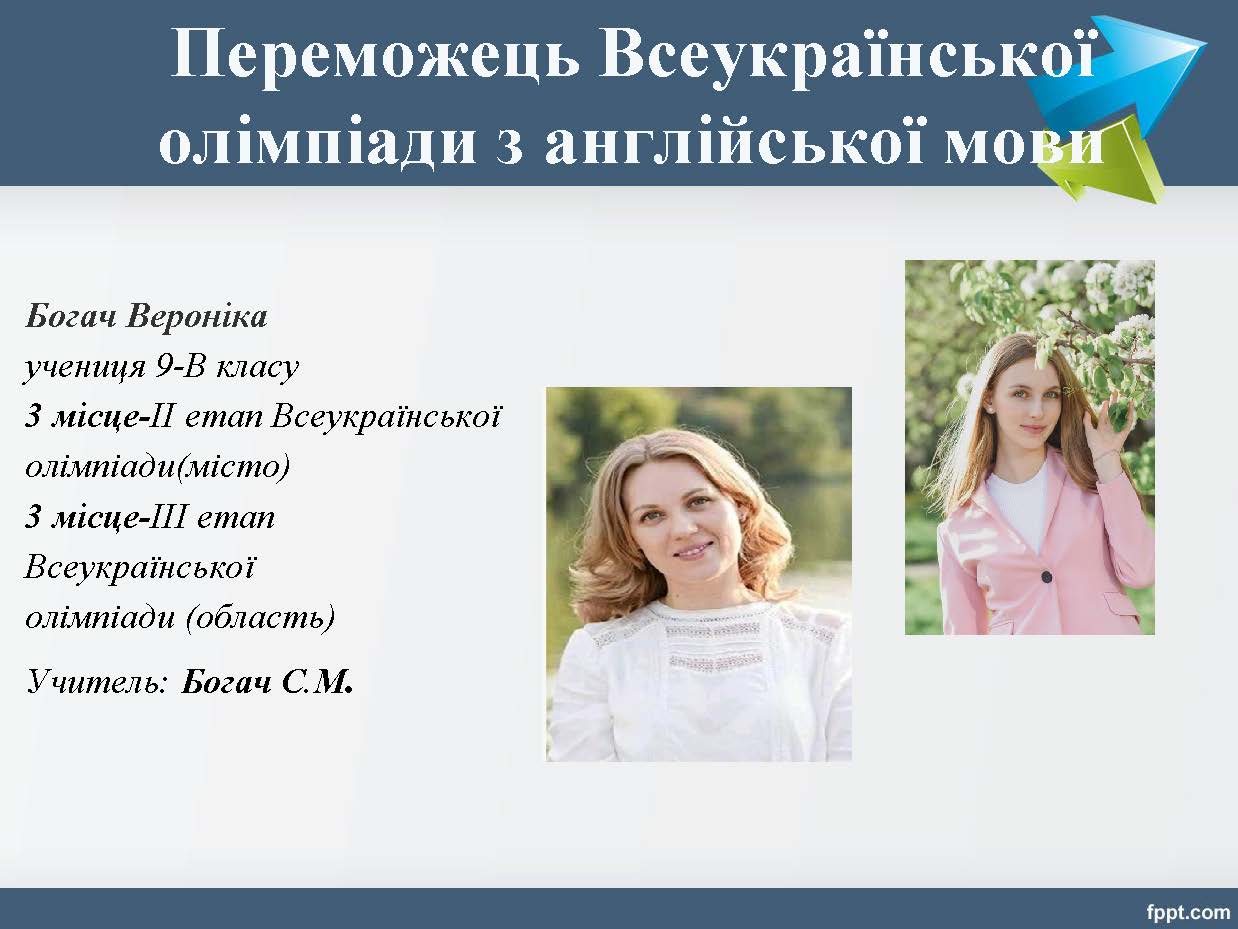 Переможець Всеукраїнської олімпіади з англійської мови

Богач Вероніка
учениця 9-В класу
3 місце-ІІ етап Всеукраїнської олімпіади(місто)
3 місце-ІІІ етап Всеукраїнської олімпіади (область)

Учитель: Богач С.М.

fppt.com